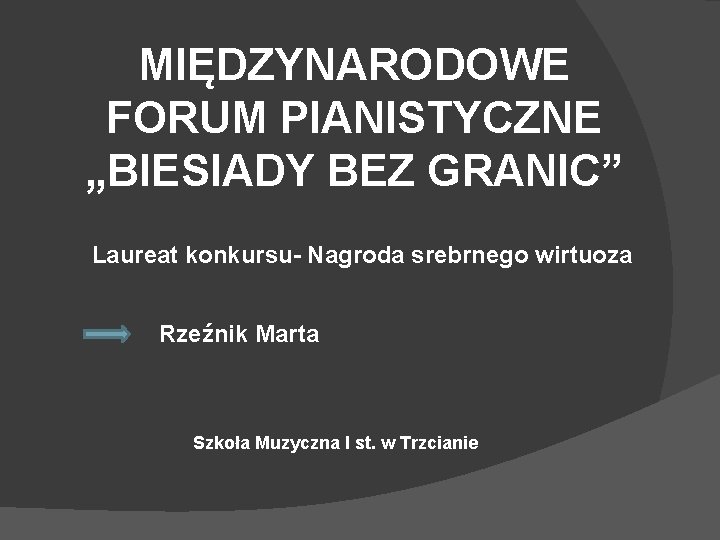 MIĘDZYNARODOWE FORUM PIANISTYCZNE „BIESIADY BEZ GRANIC”

Laureat konkursu- Nagroda srebrnego wirtuoza

Rzeźnik Marta

Szkoła Muzyczna I st. w Trzcianie